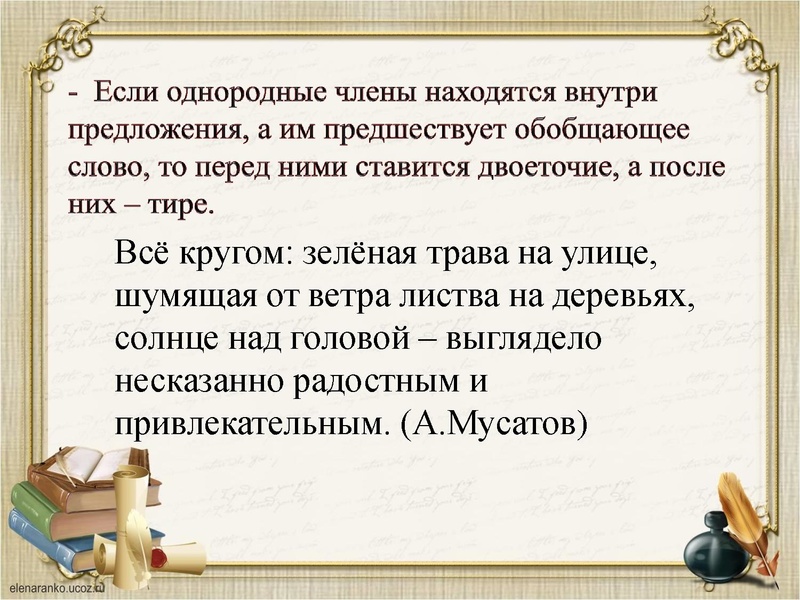 - Если однородные члены находятся внутри предложения, а им предшествует обобщающее слово, то перед ними ставится двоеточие, а после них – тире.

Всё кругом: зелёная трава на улице, шумящая от ветра листва на деревьях, солнце над головой – выглядело несказанно радостным и привлекательным. (А.Мусатов)

elenaranko.ucoz.ru